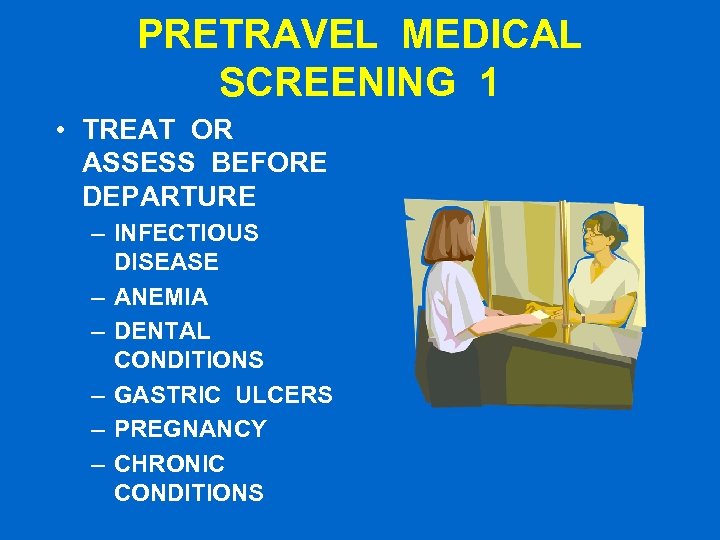 PRETRAVEL MEDICAL SCREENING 1

• TREAT OR ASSESS BEFORE DEPARTURE
– INFECTIOUS DISEASE
– ANEMIA
– DENTAL CONDITIONS
– GASTRIC ULCERS
– PREGNANCY
– CHRONIC CONDITIONS